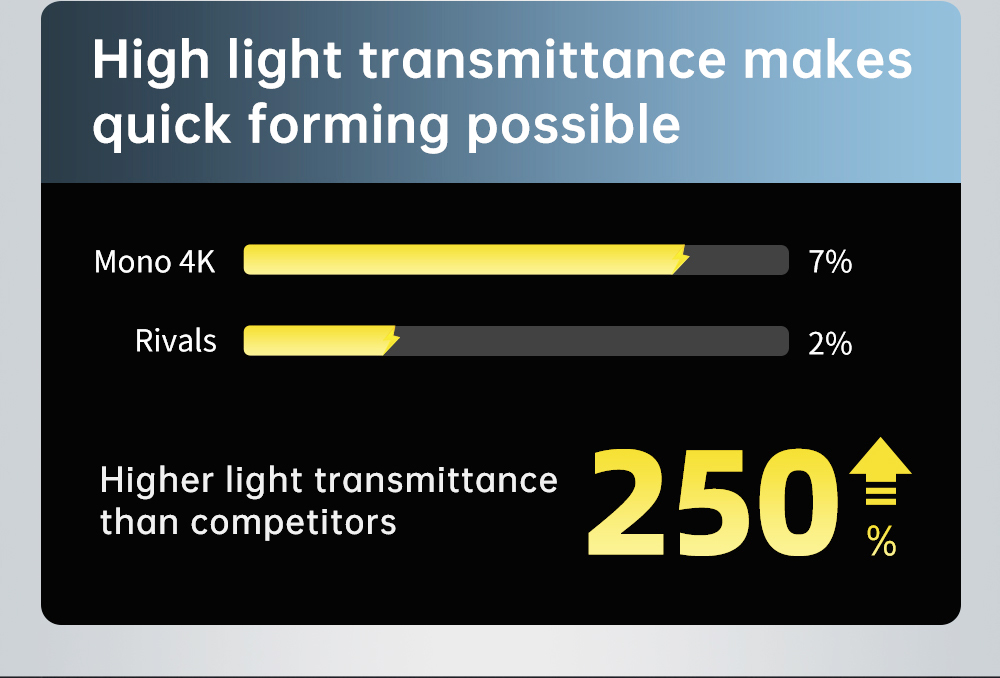 High light transmittance makes quick forming possible

Mono 4K 7%

Rivals 2%

Higher light transmittance than competitors

250 %